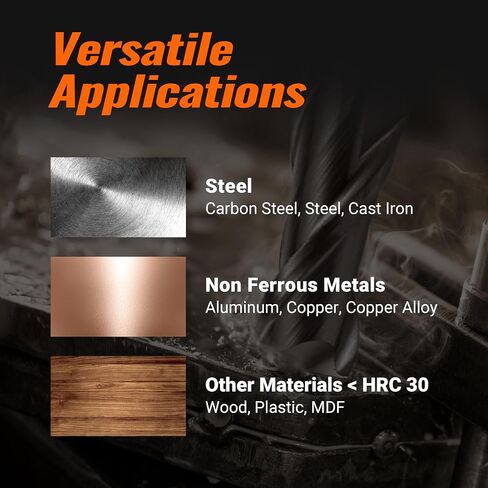 Versatile Applications

Steel
Carbon Steel, Steel, Cast Iron

Non Ferrous Metals
Aluminum, Copper, Copper Alloy

Other Materials < HRC 30
Wood, Plastic, MDF